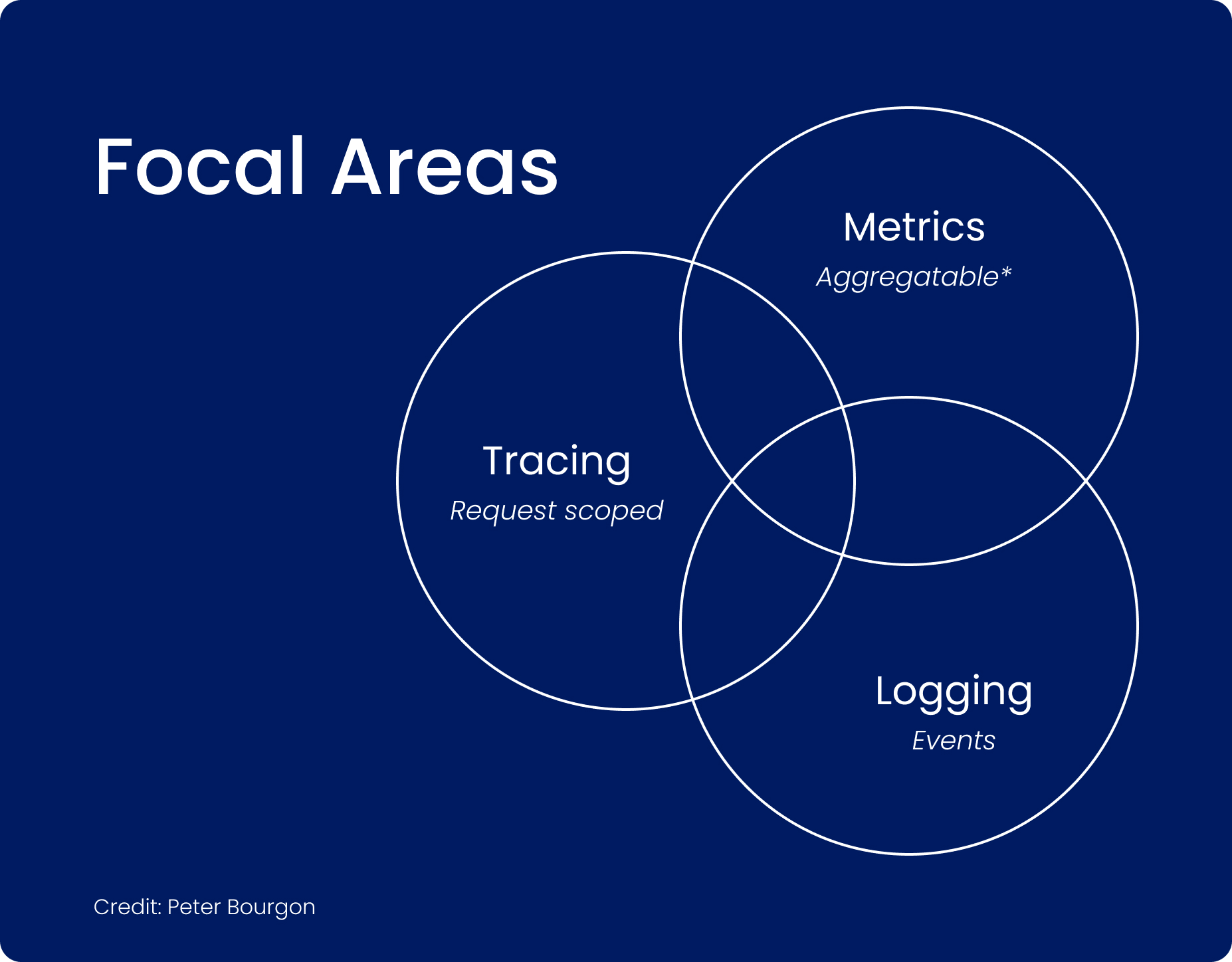 Focal Areas

Metrics
Aggregatable*

Tracing
Request scoped

Logging
Events

Credit: Peter Bourgon